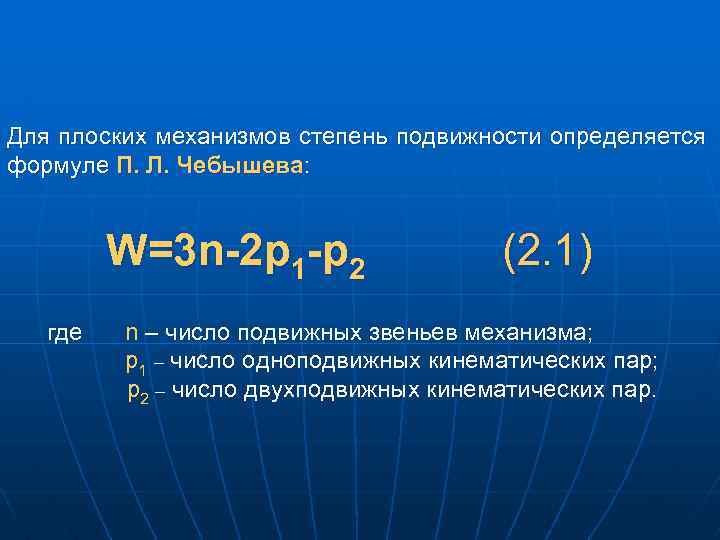 Для плоских механизмов степень подвижности определяется формуле П. Л. Чебышева:

$W=3n-2p_1-p_2$ (2.1)

где $n$ – число подвижных звеньев механизма;
$p_1$ – число одноподвижных кинематических пар;
$p_2$ – число двухподвижных кинематических пар.